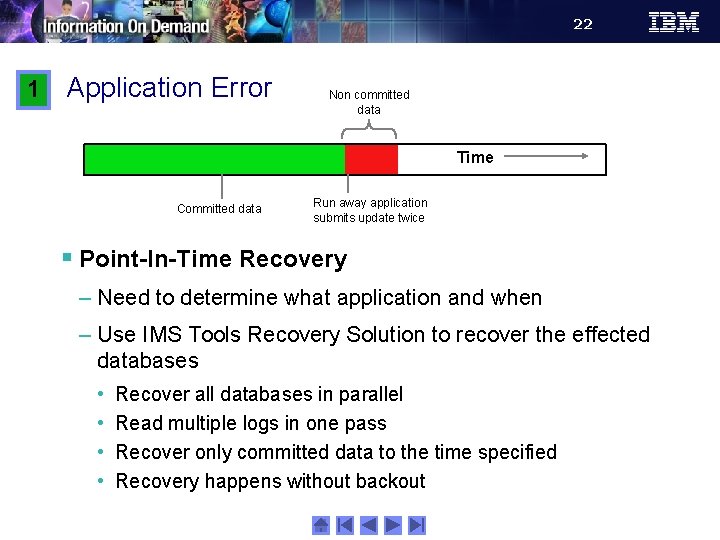 Information On Demand

22

IBM

1 Application Error

Non committed data

Time

Committed data

Run away application submits update twice

▪ Point-In-Time Recovery

– Need to determine what application and when

– Use IMS Tools Recovery Solution to recover the effected databases

• Recover all databases in parallel

• Read multiple logs in one pass

• Recover only committed data to the time specified

• Recovery happens without backout